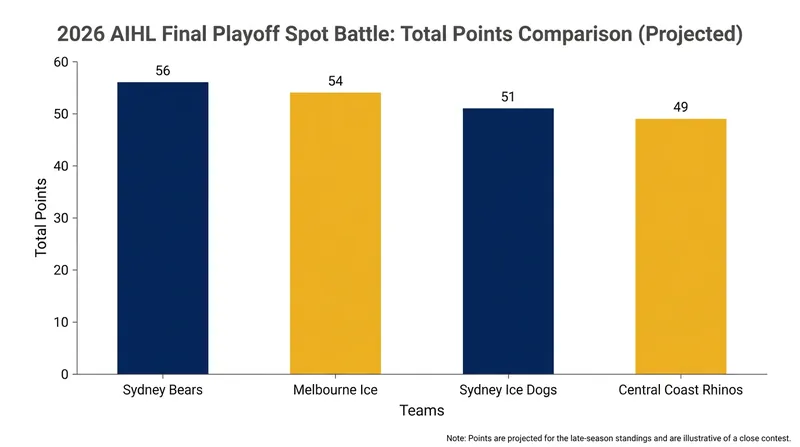 2026 AIHL Final Playoff Spot Battle: Total Points Comparison (Projected)

Total Points

60
50
40
30
20
10
0

56
54
51
49

Sydney Bears
Melbourne Ice
Sydney Ice Dogs
Central Coast Rhinos

Teams

Note: Points are projected for the late-season standings and are illustrative of a close contest.